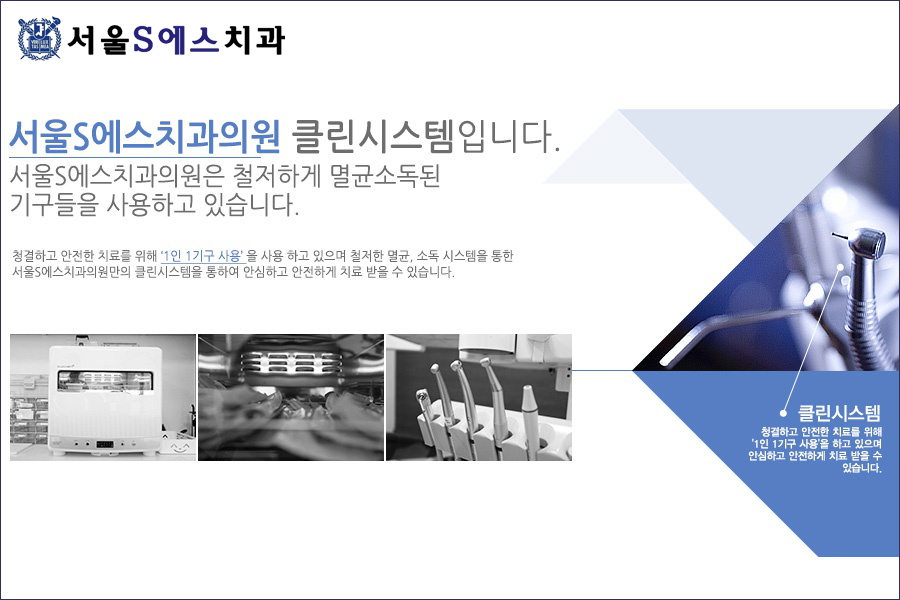 서울S에스치과

서울S에스치과의원 클린시스템입니다.
서울S에스치과의원은 철저하게 멸균소독된 기구들을 사용하고 있습니다.

청결하고 안전한 치료를 위해 '1인 1기구 사용' 을 사용 하고 있으며 철저한 멸균, 소독 시스템을 통한 서울S에스치과의원만의 클린시스템을 통하여 안심하고 안전하게 치료 받을 수 있습니다.

클린시스템
청결하고 안전한 치료를 위해 '1인 1기구 사용'을 하고 있으며 안심하고 안전하게 치료 받을 수 있습니다.